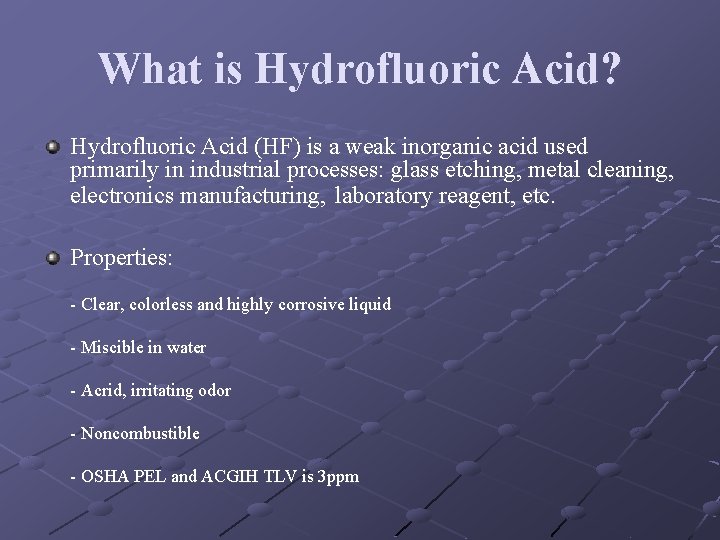 What is Hydrofluoric Acid?

Hydrofluoric Acid (HF) is a weak inorganic acid used primarily in industrial processes: glass etching, metal cleaning, electronics manufacturing, laboratory reagent, etc.

Properties:

- Clear, colorless and highly corrosive liquid

- Miscible in water

- Acrid, irritating odor

- Noncombustible

- OSHA PEL and ACGIH TLV is 3ppm